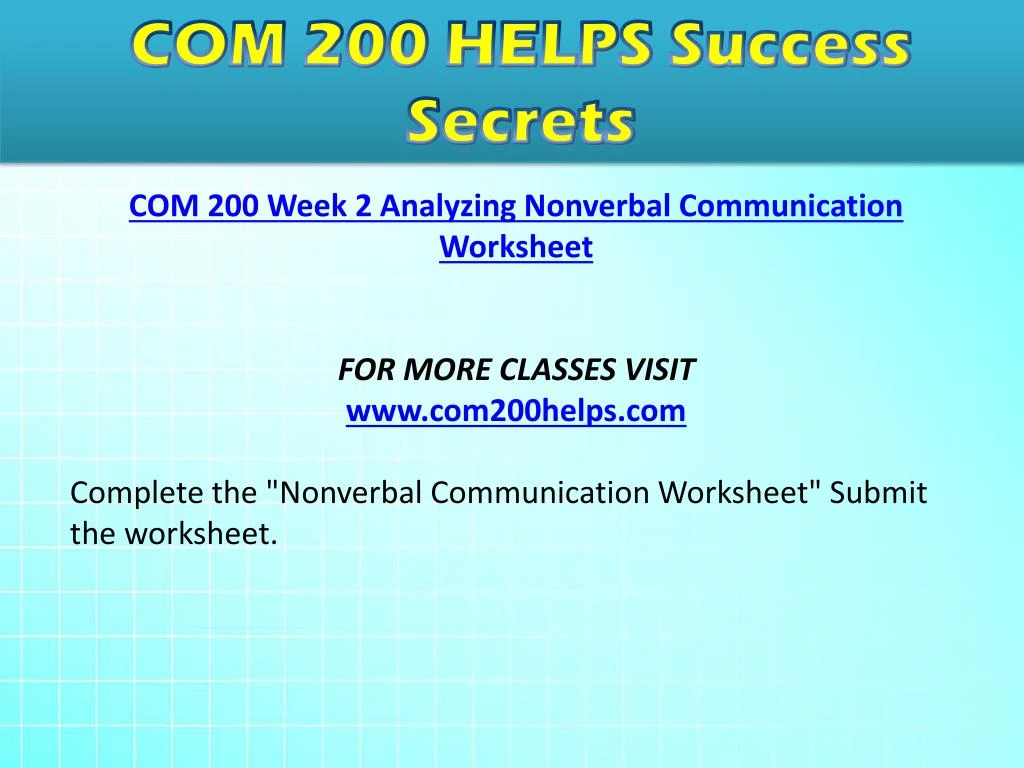 COM 200 HELPS Success Secrets

COM 200 Week 2 Analyzing Nonverbal Communication Worksheet

FOR MORE CLASSES VISIT
www.com200helps.com

Complete the "Nonverbal Communication Worksheet" Submit the worksheet.